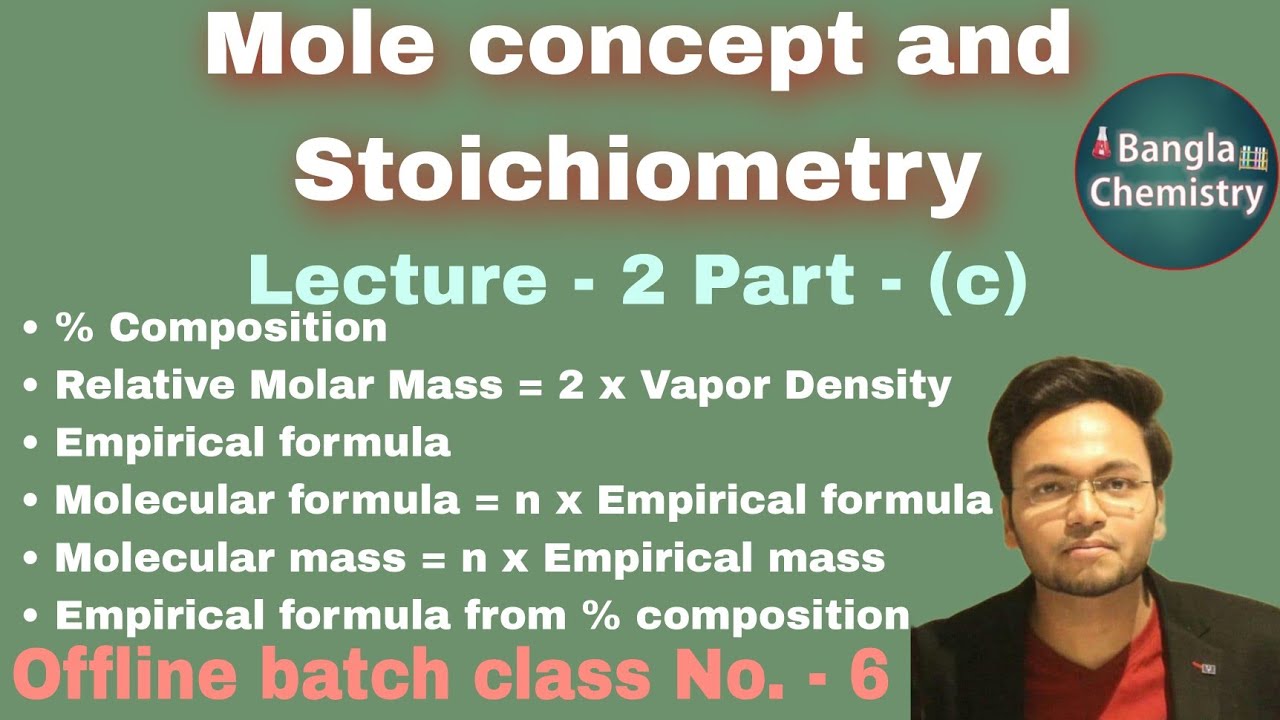 Mole concept and Stoichiometry

Bangla Chemistry

Lecture - 2 Part - (c)

• % Composition
• Relative Molar Mass = 2 x Vapor Density
• Empirical formula
• Molecular formula = n x Empirical formula
• Molecular mass = n x Empirical mass
• Empirical formula from % composition

Offline batch class No. - 6